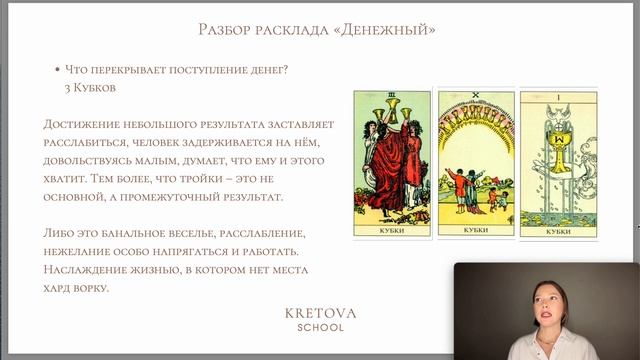 Разбор расклада «Денежный»

• Что перекрывает поступление денег?
3 Кубков

Достижение небольшого результата заставляет расслабиться, человек задерживается на нём, довольствуясь малым, думает, что ему и этого хватит. Тем более, что тройки – это не основной, а промежуточный результат.

Либо это банальное веселье, расслабление, нежелание особо напрягаться и работать. Наслаждение жизнью, в котором нет места хард ворку.

III
КУБКИ

X
КУБКИ

I
КУБКИ

KRETOVA
SCHOOL